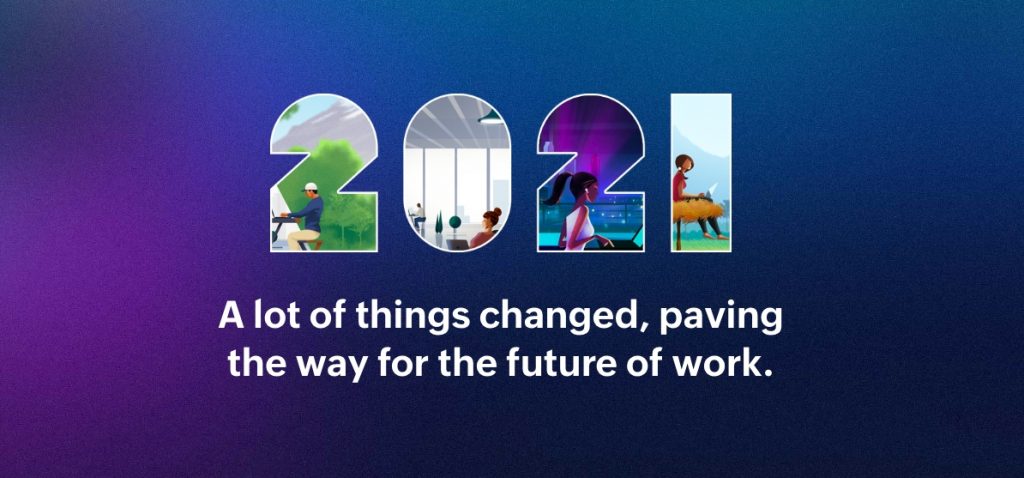 2021

A lot of things changed, paving the way for the future of work.